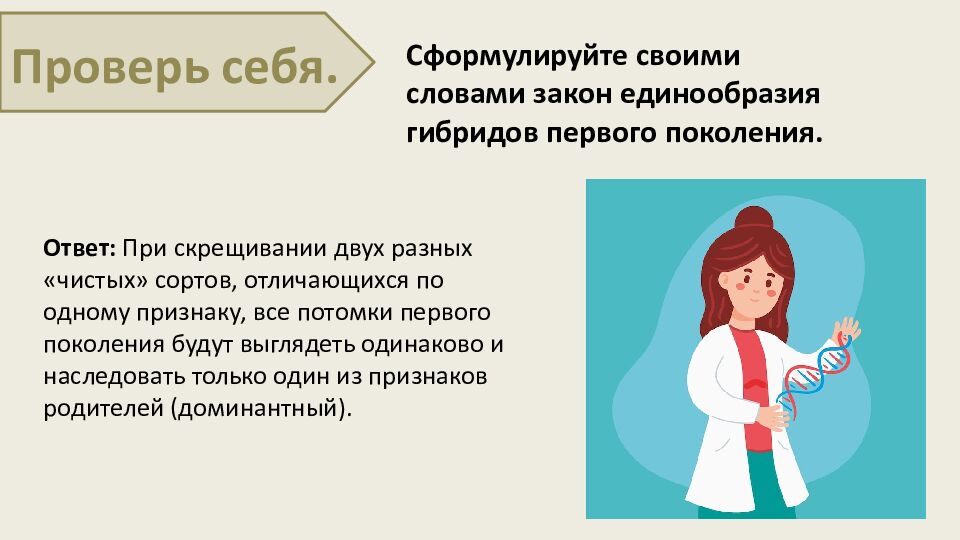 Проверь себя.

Сформулируйте своими словами закон единообразия гибридов первого поколения.

Ответ: При скрещивании двух разных «чистых» сортов, отличающихся по одному признаку, все потомки первого поколения будут выглядеть одинаково и наследовать только один из признаков родителей (доминантный).